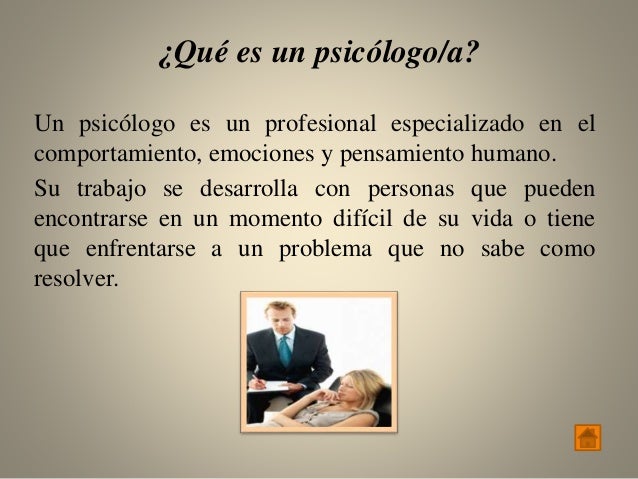 ¿Qué es un psicólogo/a?

Un psicólogo es un profesional especializado en el comportamiento, emociones y pensamiento humano.

Su trabajo se desarrolla con personas que pueden encontrarse en un momento difícil de su vida o tiene que enfrentarse a un problema que no sabe como resolver.